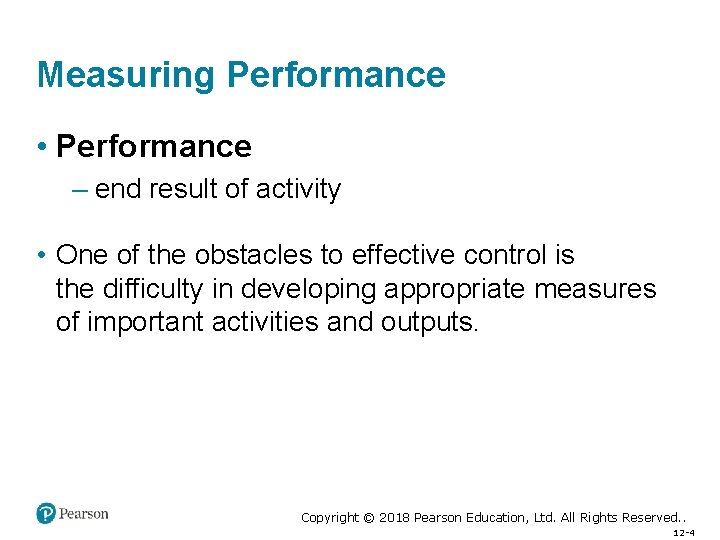 Measuring Performance

• Performance

– end result of activity

• One of the obstacles to effective control is the difficulty in developing appropriate measures of important activities and outputs.

Pearson

Copyright © 2018 Pearson Education, Ltd. All Rights Reserved..

12-4